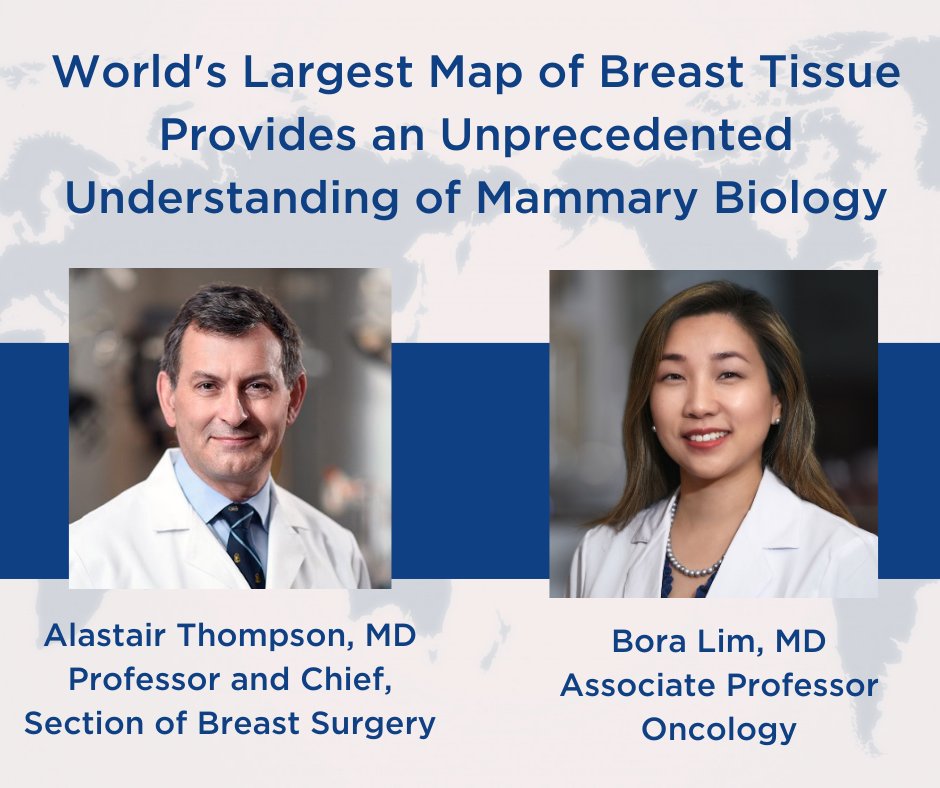 World's Largest Map of Breast Tissue Provides an Unprecedented Understanding of Mammary Biology

Alastair Thompson, MD
Professor and Chief,
Section of Breast Surgery

Bora Lim, MD
Associate Professor
Oncology